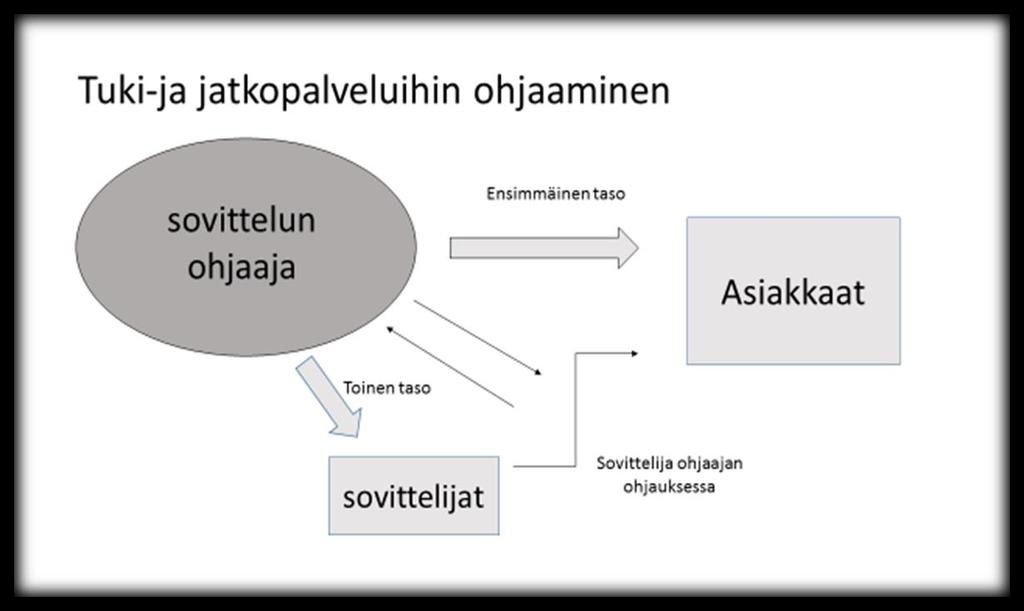 Tuki-ja jatkopalveluihin ohjaaminen

sovittelun ohjaaja

Ensimmäinen taso

Asiakkaat

Toinen taso

sovittelijat

Sovittelija ohjaajan ohjauksessa